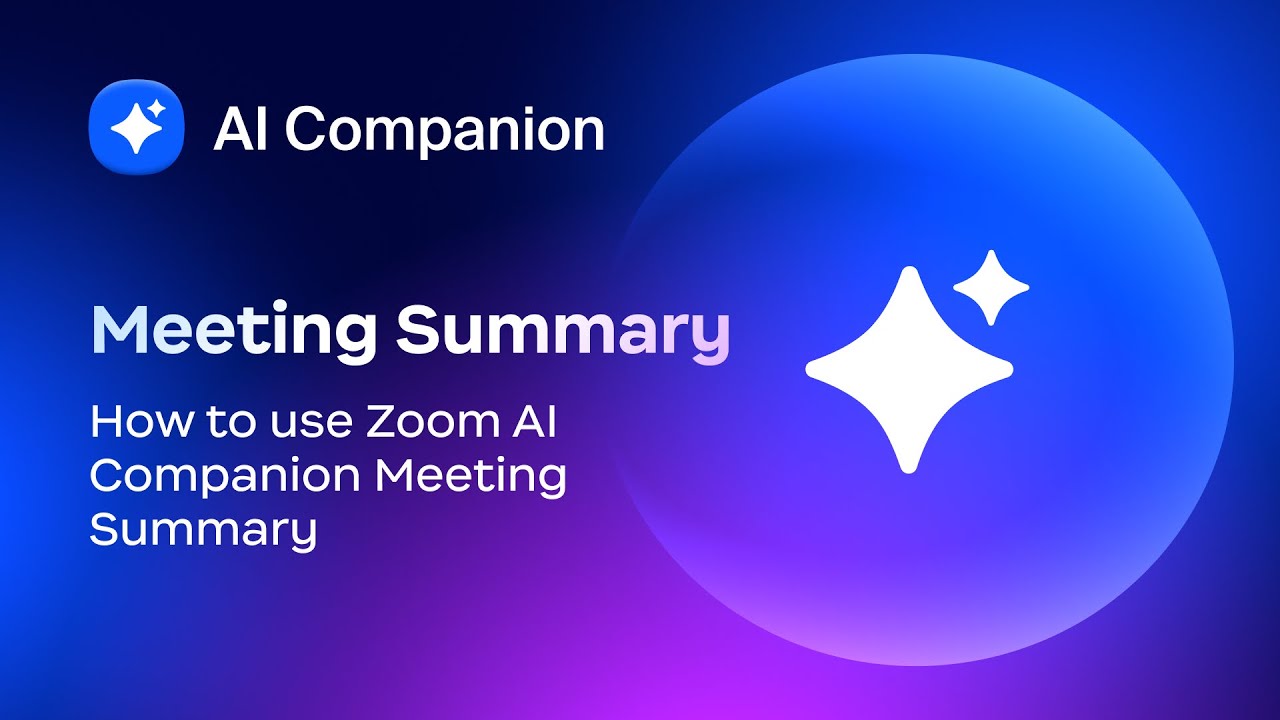 AI Companion

Meeting Summary

How to use Zoom AI Companion Meeting Summary